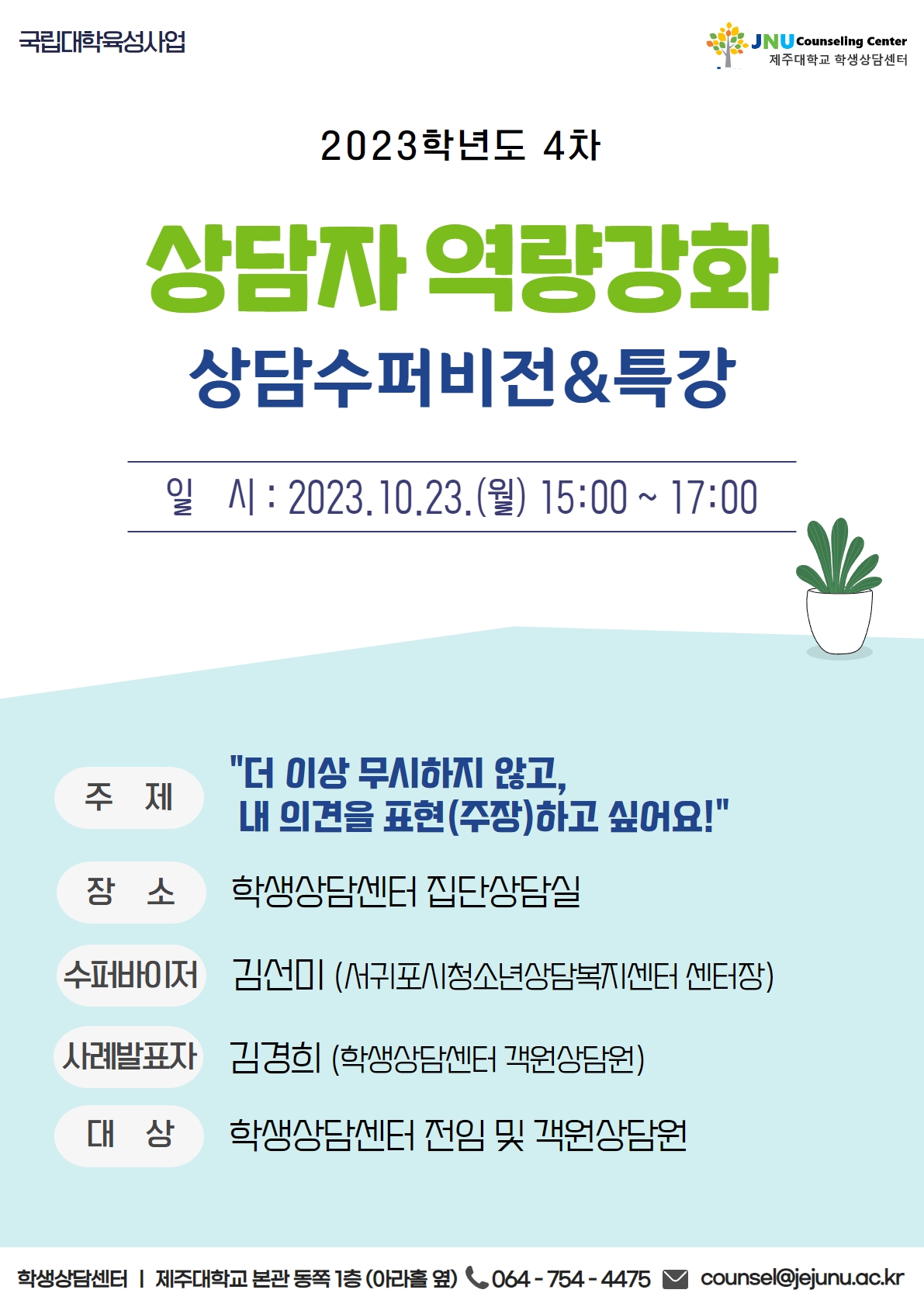 국립대학육성사업

JNU Counseling Center
제주대학교 학생상담센터

2023학년도 4차

상담자 역량강화

상담수퍼비전&특강

일 시 : 2023.10.23.(월) 15:00 ~ 17:00

주 제 "더 이상 무시하지 않고, 내 의견을 표현(주장)하고 싶어요!"

장 소 학생상담센터 집단상담실

수퍼바이저 김선미 (서귀포시청소년상담복지센터 센터장)

사례발표자 김경희 (학생상담센터 객원상담원)

대 상 학생상담센터 전임 및 객원상담원

학생상담센터 | 제주대학교 본관 동쪽 1층 (아라홀 옆) 064 - 754 - 4475 counsel@jejunu.ac.kr